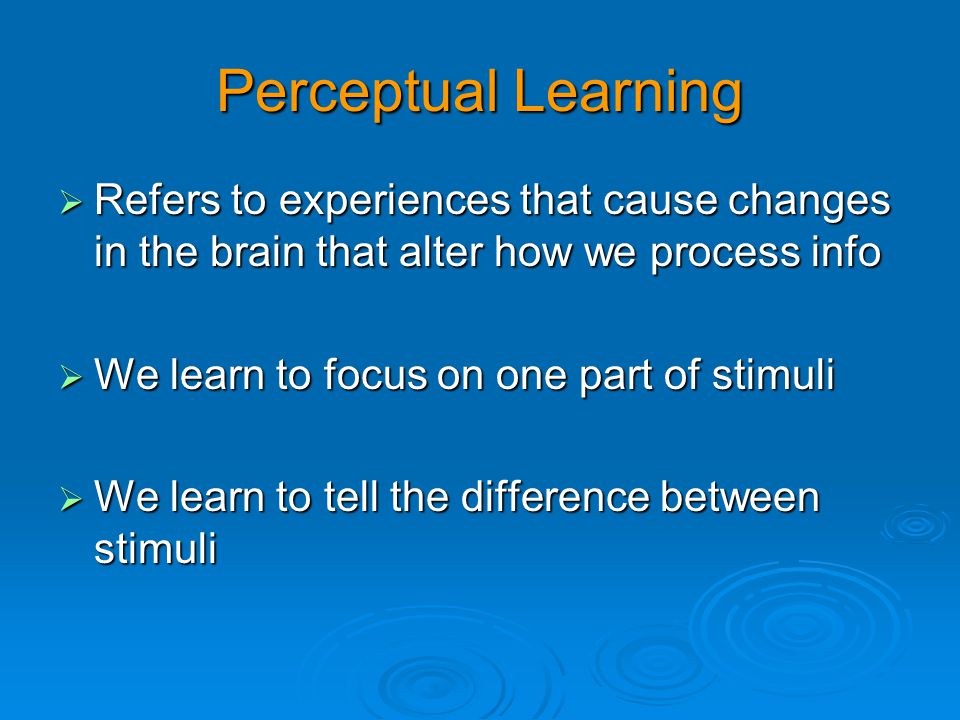 Perceptual Learning

➢ Refers to experiences that cause changes in the brain that alter how we process info

➢ We learn to focus on one part of stimuli

➢ We learn to tell the difference between stimuli